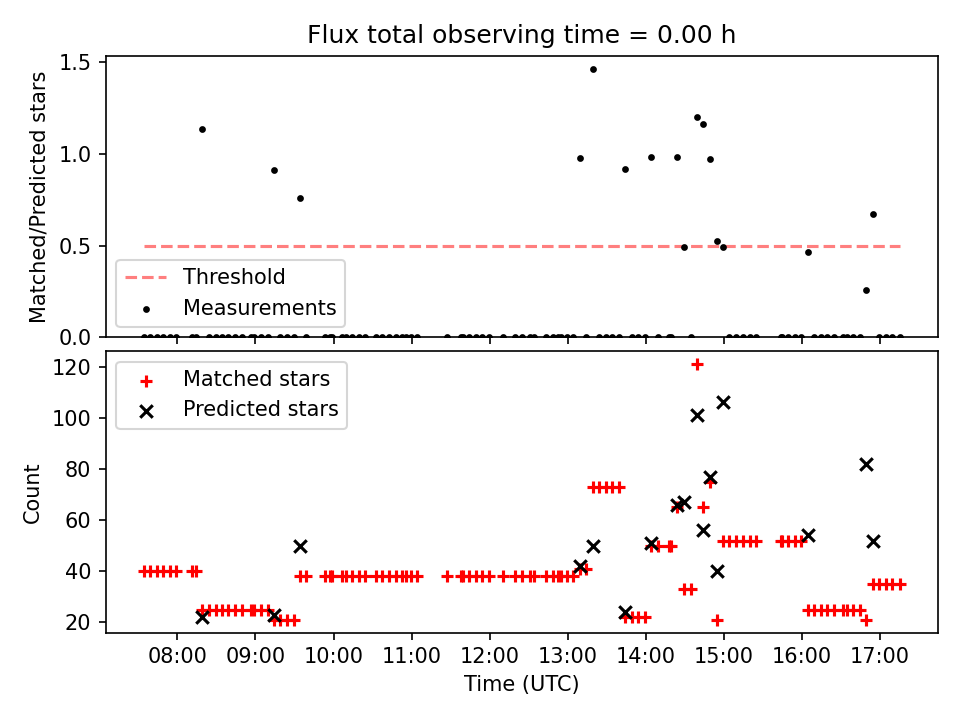 Flux total observing time = 0.00 h

Matched/Predicted stars

1.5
1.0
0.5
0.0

Threshold
Measurements

Count

120
100
80
60
40
20

Matched stars
Predicted stars

08:00 09:00 10:00 11:00 12:00 13:00 14:00 15:00 16:00 17:00

Time (UTC)